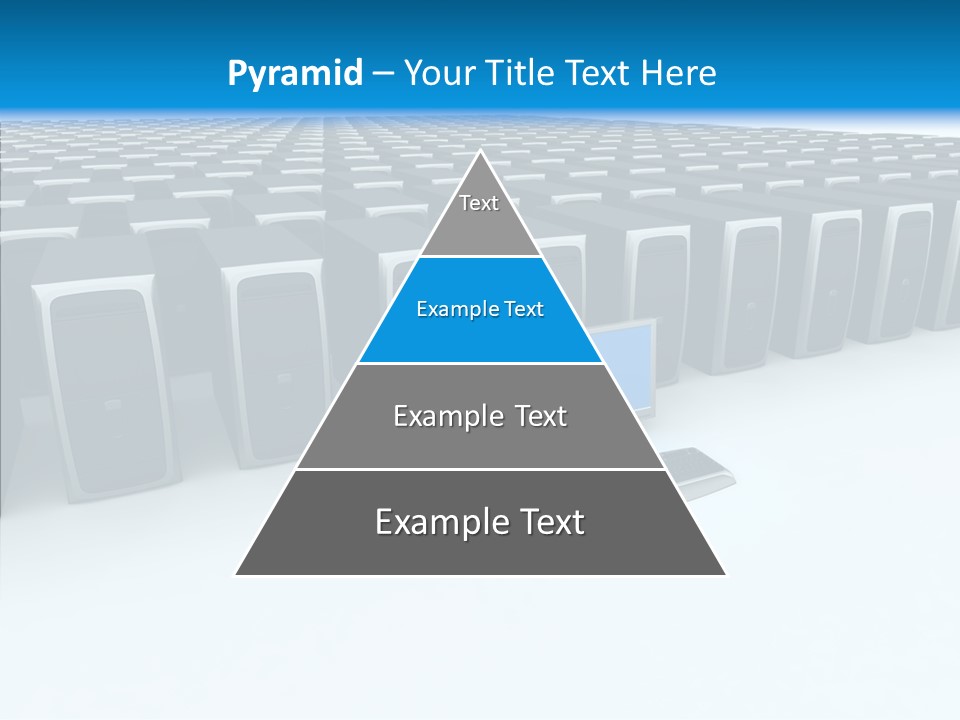 Pyramid – Your Title Text Here

Text

Example Text

Example Text

Example Text